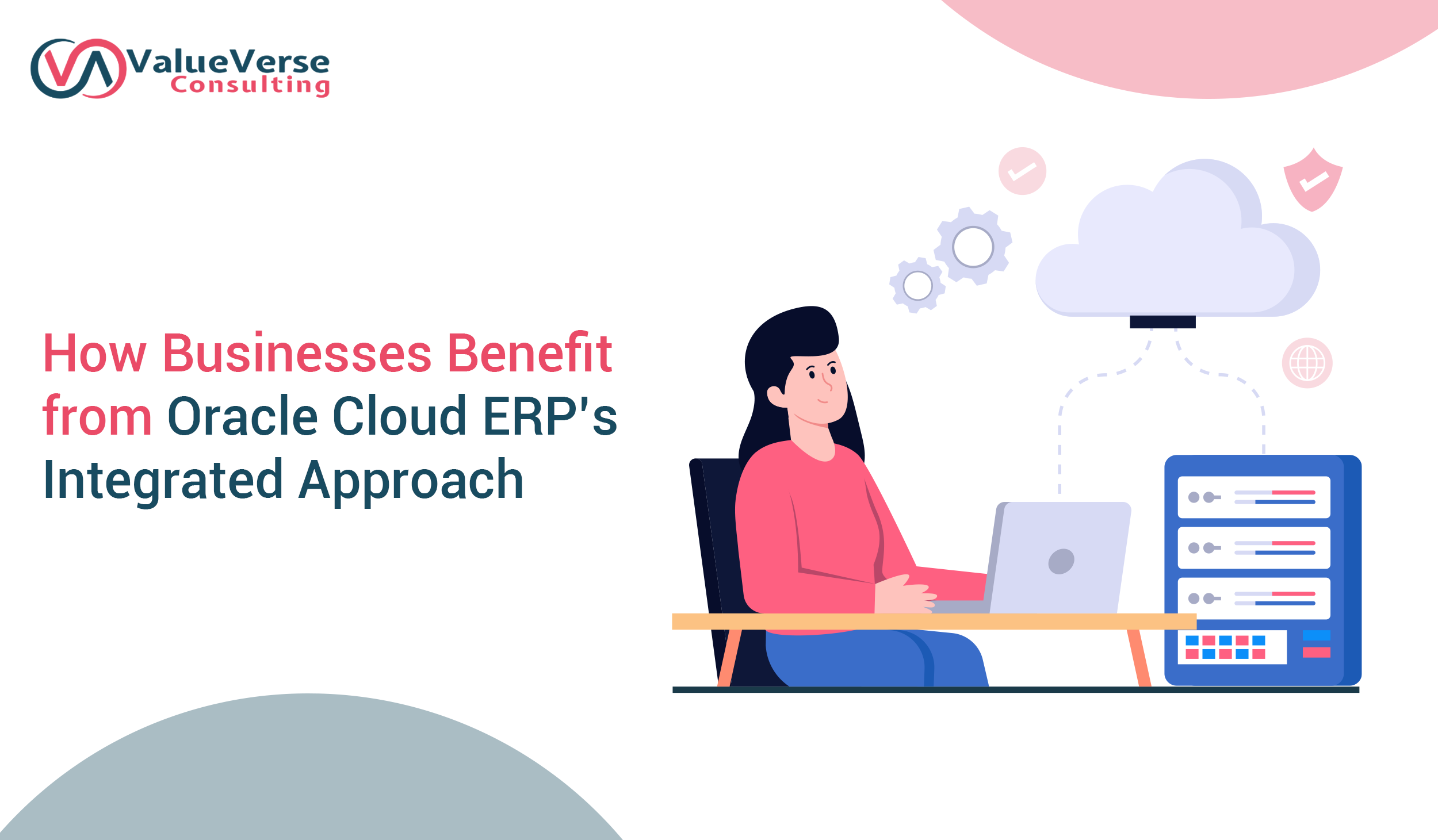 ValueVerse
Consulting

How Businesses Benefit from Oracle Cloud ERP's Integrated Approach